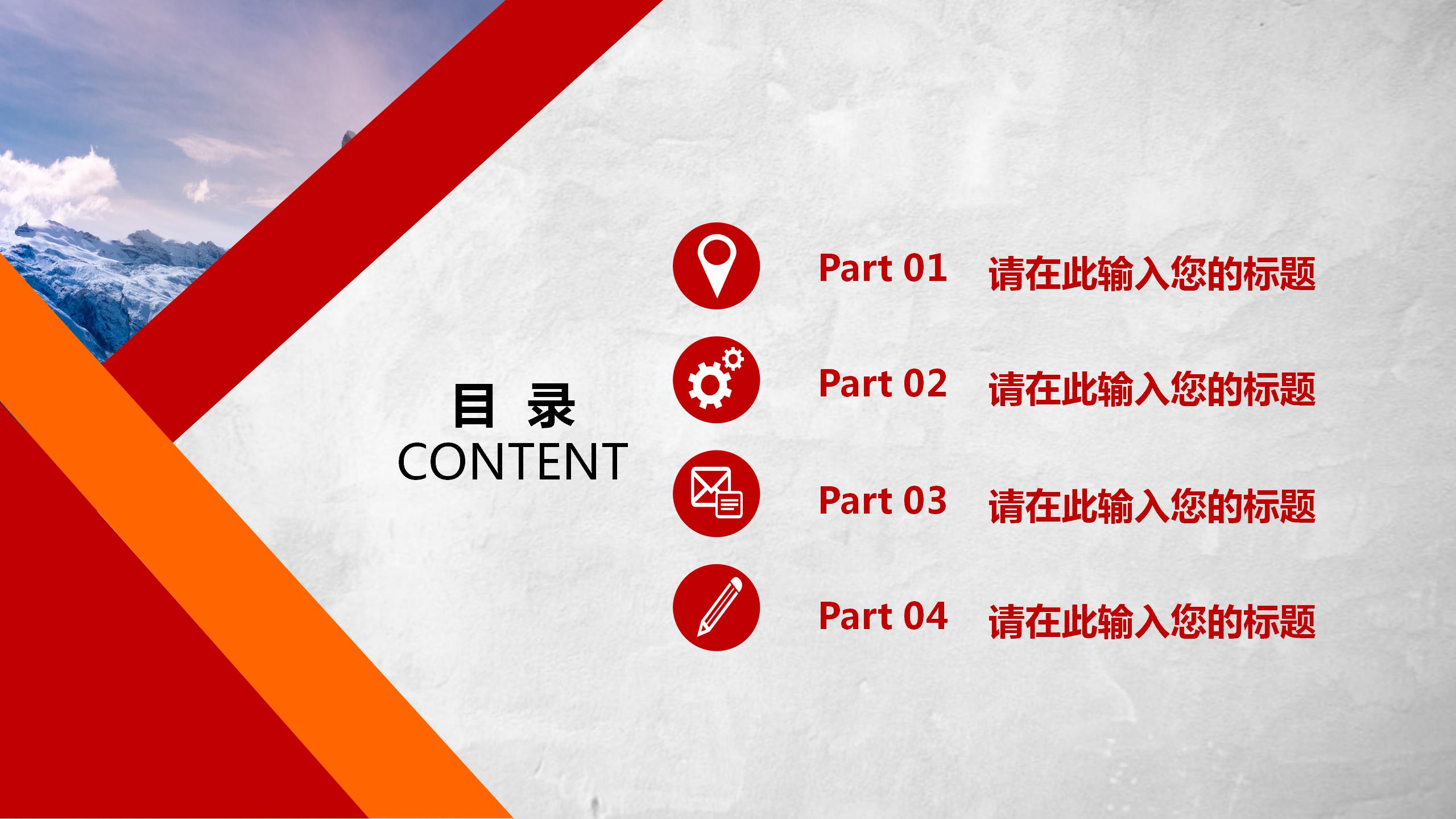 目 录
CONTENT

Part 01 请在此输入您的标题

Part 02 请在此输入您的标题

Part 03 请在此输入您的标题

Part 04 请在此输入您的标题